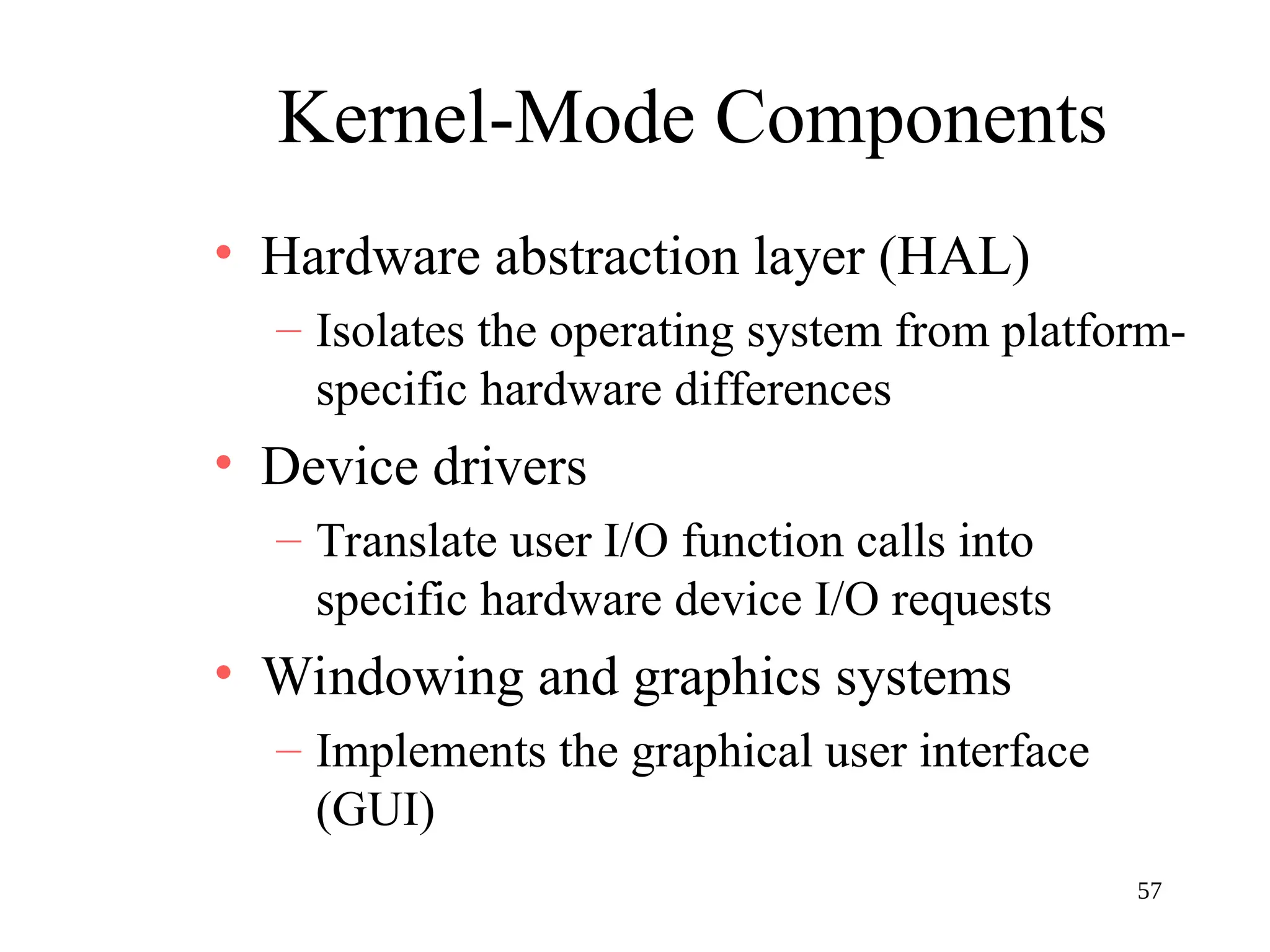 Kernel-Mode Components

• Hardware abstraction layer (HAL)
  – Isolates the operating system from platform-specific hardware differences
• Device drivers
  – Translate user I/O function calls into specific hardware device I/O requests
• Windowing and graphics systems
  – Implements the graphical user interface (GUI)

57